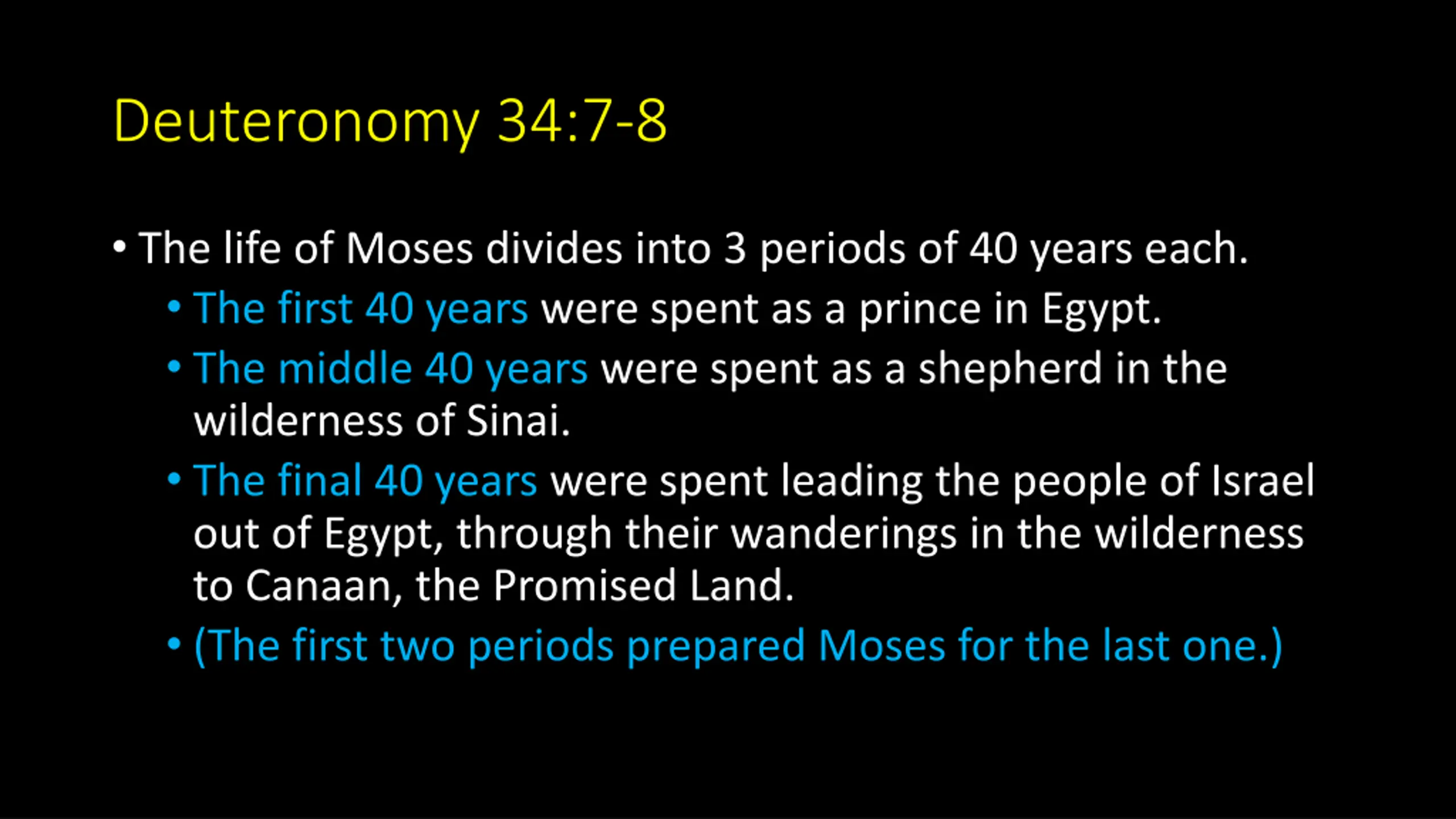 Deuteronomy 34:7-8

• The life of Moses divides into 3 periods of 40 years each.
• The first 40 years were spent as a prince in Egypt.
• The middle 40 years were spent as a shepherd in the wilderness of Sinai.
• The final 40 years were spent leading the people of Israel out of Egypt, through their wanderings in the wilderness to Canaan, the Promised Land.
• (The first two periods prepared Moses for the last one.)